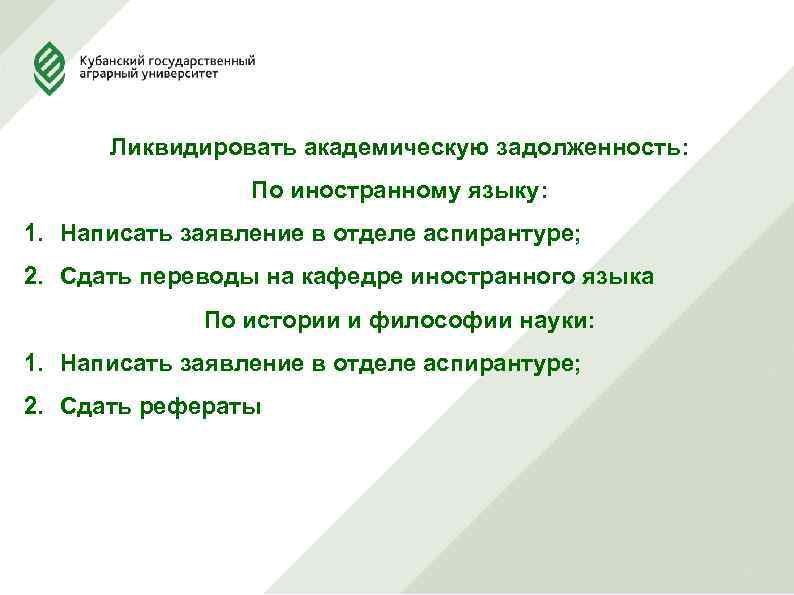 Кубанский государственный аграрный университет

Ликвидировать академическую задолженность:

По иностранному языку:

1. Написать заявление в отделе аспирантуре;

2. Сдать переводы на кафедре иностранного языка

По истории и философии науки:

1. Написать заявление в отделе аспирантуре;

2. Сдать рефераты